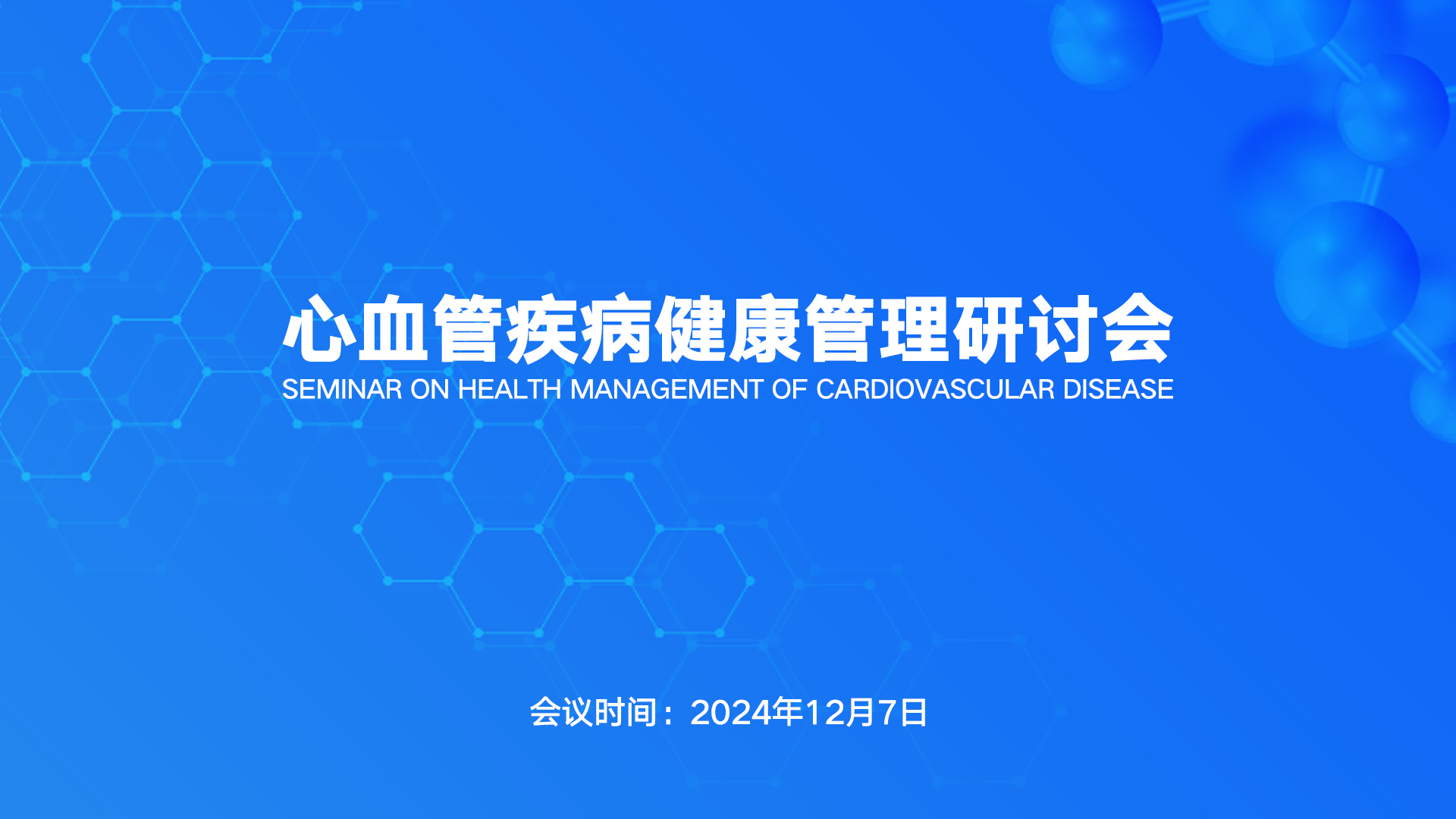 心血管疾病健康管理研讨会
SEMINAR ON HEALTH MANAGEMENT OF CARDIOVASCULAR DISEASE

会议时间：2024年12月7日